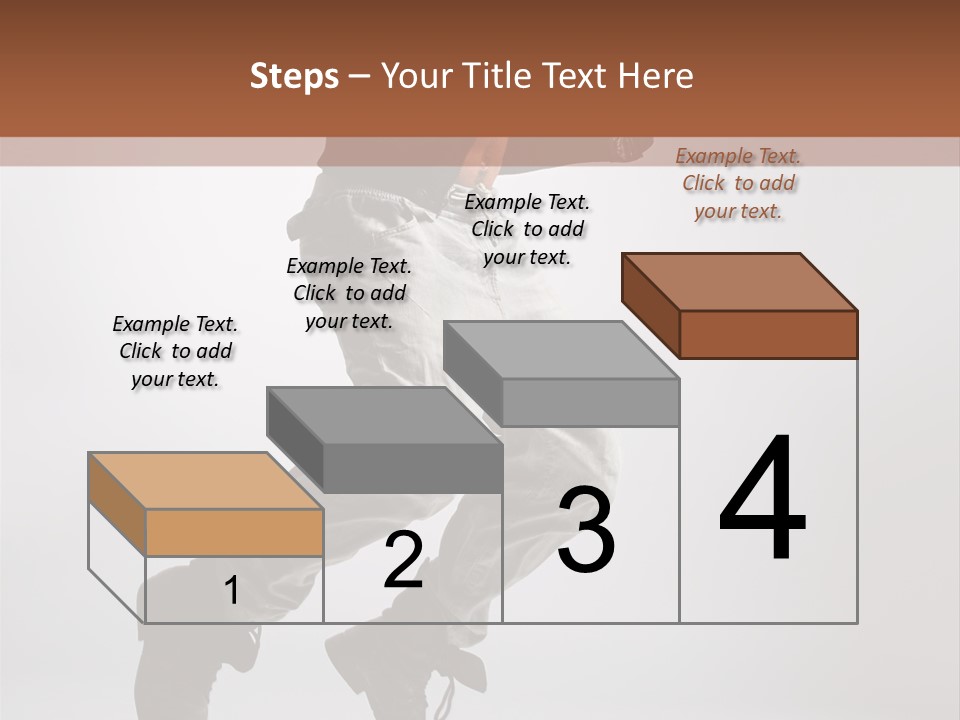 Steps – Your Title Text Here

Example Text. Click to add your text.

Example Text. Click to add your text.

Example Text. Click to add your text.

Example Text. Click to add your text.

1

2

3

4